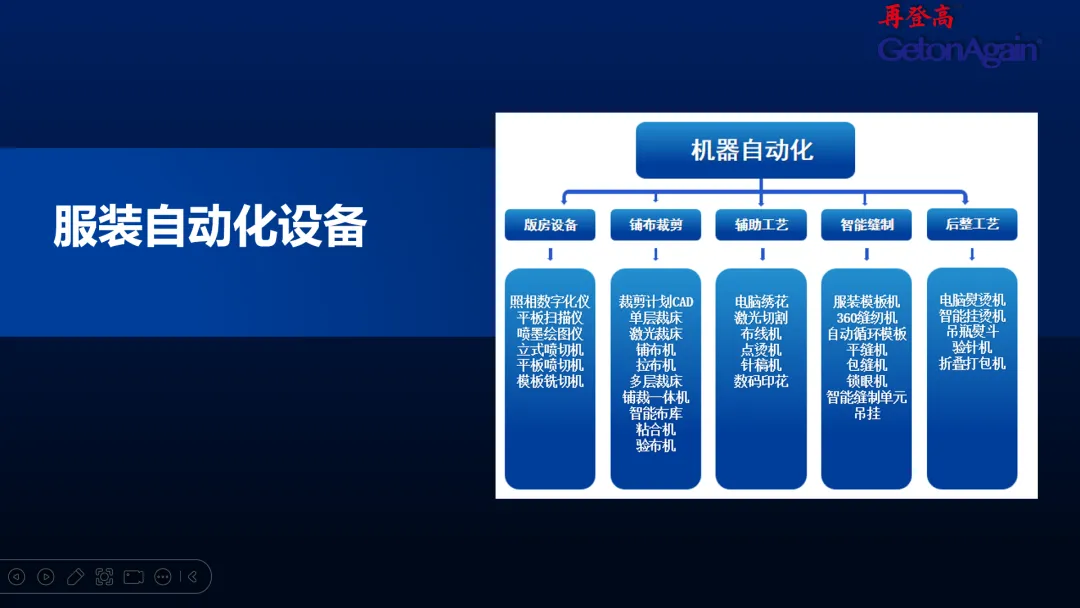 再登高
GetonAgain

服装自动化设备

机器自动化

版房设备
铺布裁剪
辅助工艺
智能缝制
后整工艺

照相数字化仪
平板扫描仪
喷墨绘图仪
立式喷切机
平板喷切机
模板铣切机

裁剪计划CAD
单层裁床
激光裁床
铺布机
拉布机
多层裁床
铺裁一体机
智能布库
粘合机
验布机

电脑绣花
激光切割
布线机
点烫机
针稿机
数码印花

服装模板机
360缝纫机
自动循环模板
平缝机
包缝机
锁眼机
智能缝制单元
吊挂

电脑熨烫机
智能挂烫机
吊瓶熨斗
验针机
折叠打包机